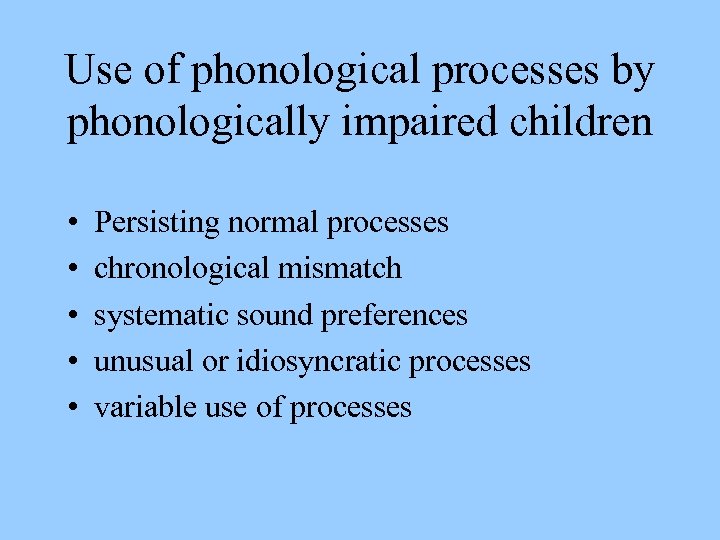 Use of phonological processes by phonologically impaired children

• Persisting normal processes
• chronological mismatch
• systematic sound preferences
• unusual or idiosyncratic processes
• variable use of processes